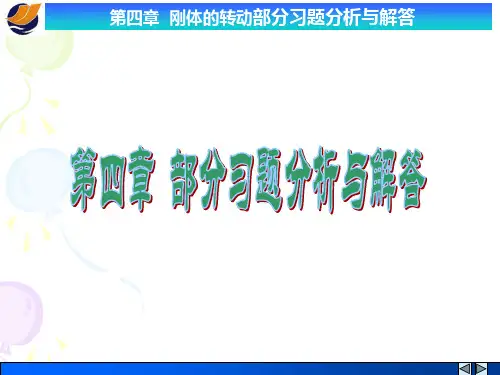 第四章 刚体的转动部分习题分析与解答

第四章 部分习题分析与解答